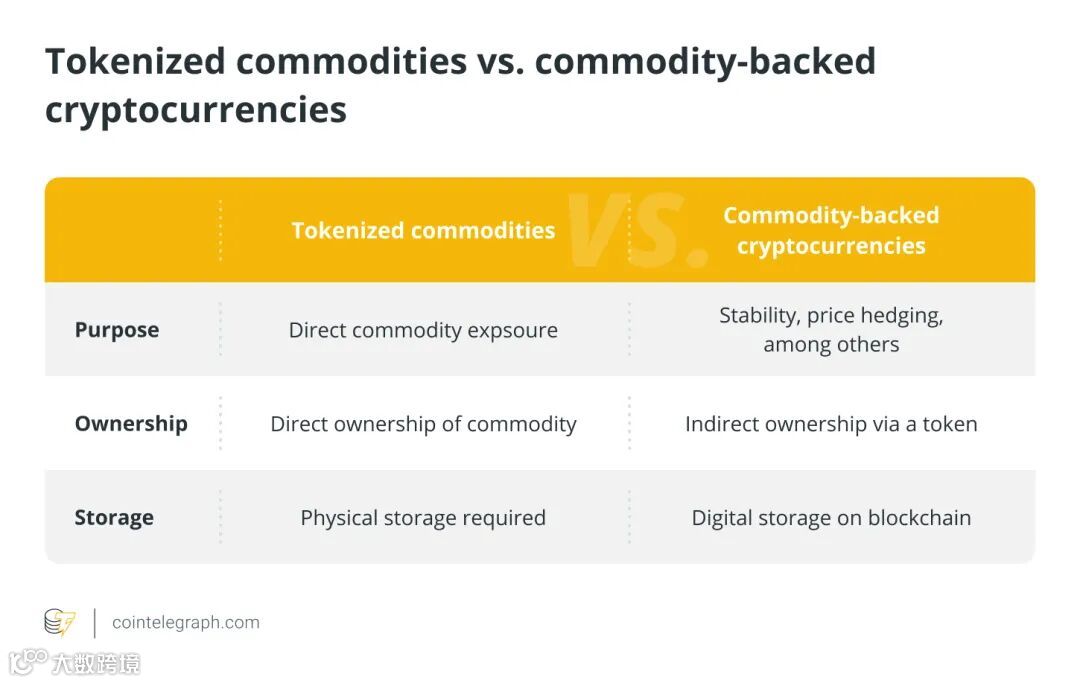 Tokenized commodities vs. commodity-backed cryptocurrencies

| | Tokenized commodities | Commodity-backed cryptocurrencies |
|---|---|---|
| Purpose | Direct commodity expsoure | Stability, price hedging, among others |
| Ownership | Direct ownership of commodity | Indirect ownership via a token |
| Storage | Physical storage required | Digital storage on blockchain |

VS.

cointelegraph.com

大数跨境